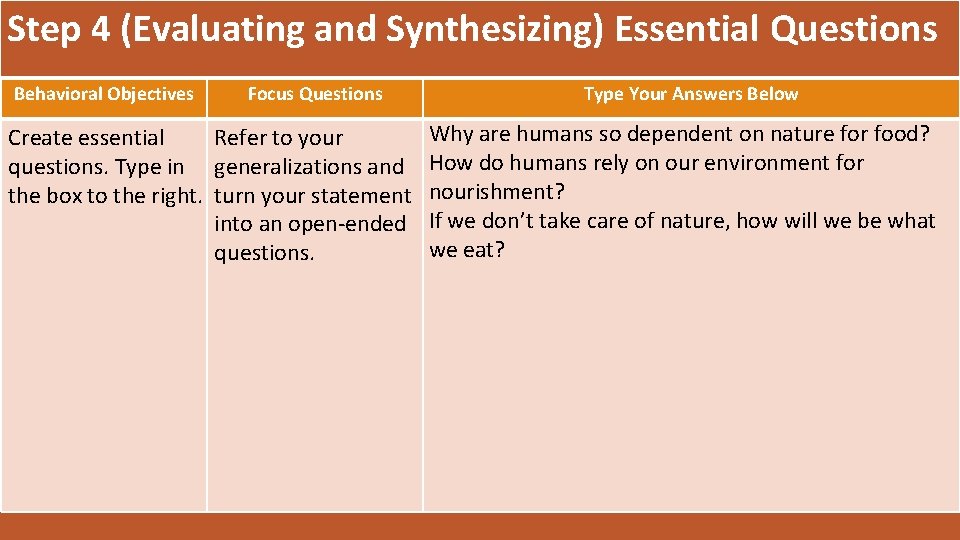 Step 4 (Evaluating and Synthesizing) Essential Questions

| Behavioral Objectives | Focus Questions | Type Your Answers Below |
|---|---|---|
| Create essential questions. Type in the box to the right. | Refer to your generalizations and turn your statement into an open-ended questions. | Why are humans so dependent on nature for food? How do humans rely on our environment for nourishment? If we don't take care of nature, how will we be what we eat? |